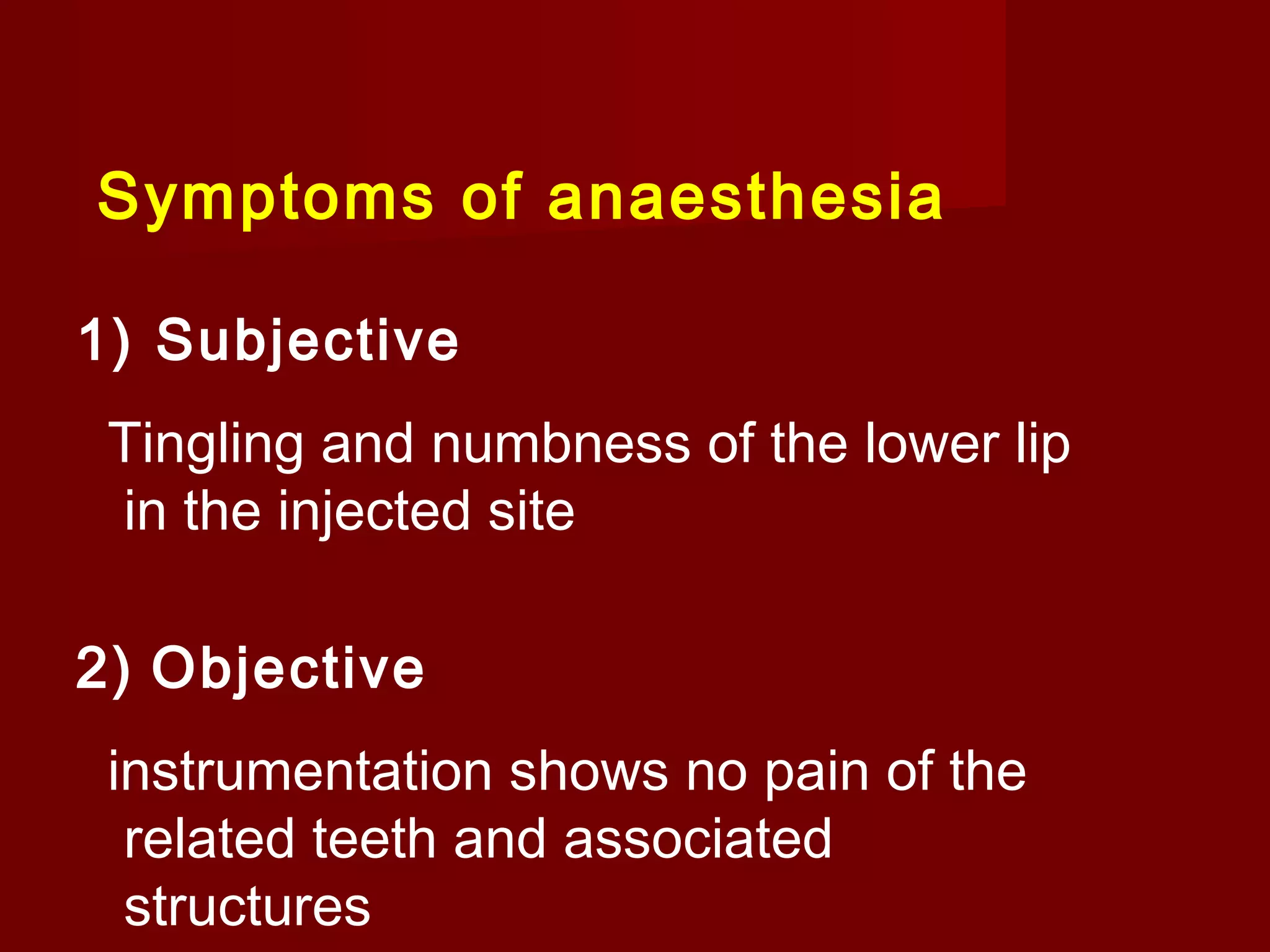 Symptoms of anaesthesia

1) Subjective

Tingling and numbness of the lower lip in the injected site

2) Objective

instrumentation shows no pain of the related teeth and associated structures